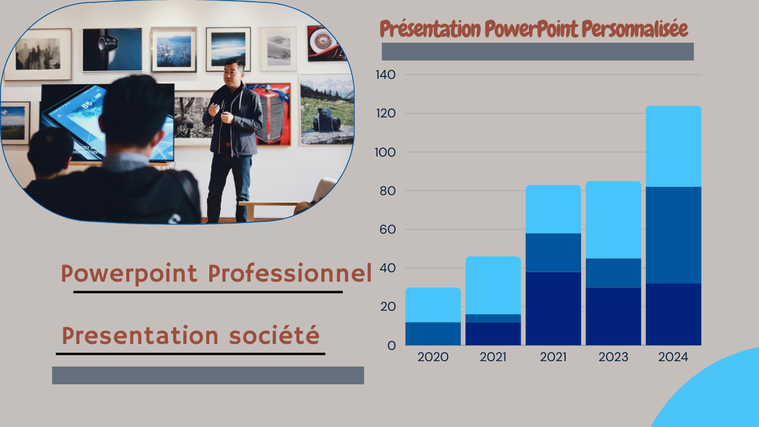 Présentation PowerPoint Personnalisée

140
120
100
80
60
40
20
0

2020 2021 2021 2023 2024

Powerpoint Professionnel

Presentation société